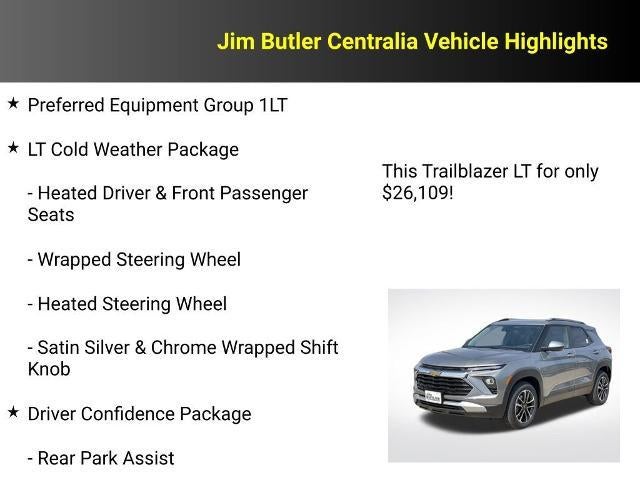 Jim Butler Centralia Vehicle Highlights

★ Preferred Equipment Group 1LT

★ LT Cold Weather Package

- Heated Driver & Front Passenger Seats

- Wrapped Steering Wheel

- Heated Steering Wheel

- Satin Silver & Chrome Wrapped Shift Knob

★ Driver Confidence Package

- Rear Park Assist

This Trailblazer LT for only $26,109!